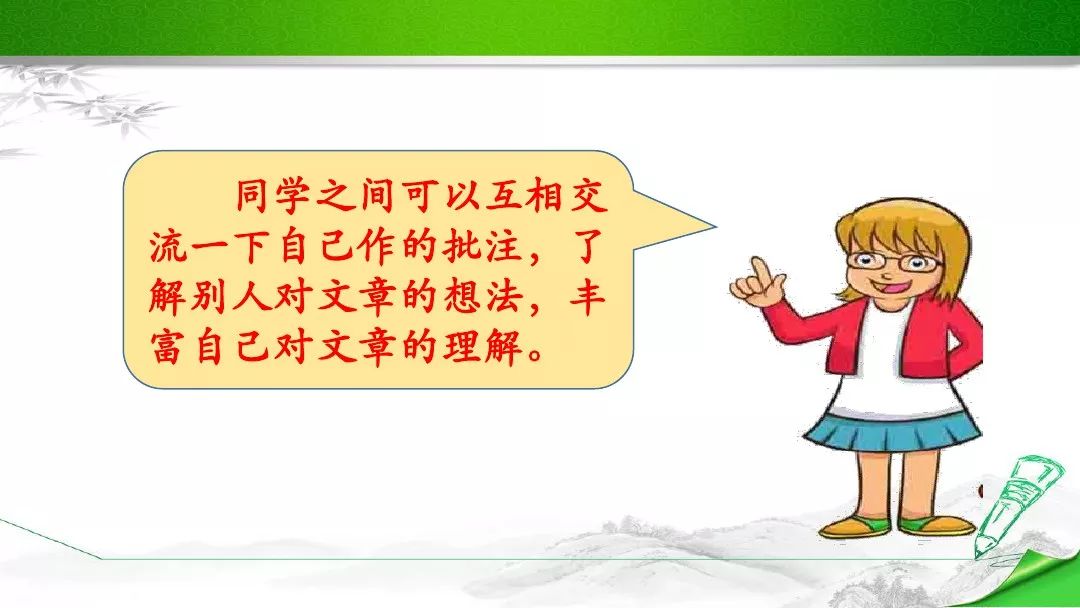 同学之间可以互相交流一下自己作的批注，了解别人对文章的想法，丰富自己对文章的理解。